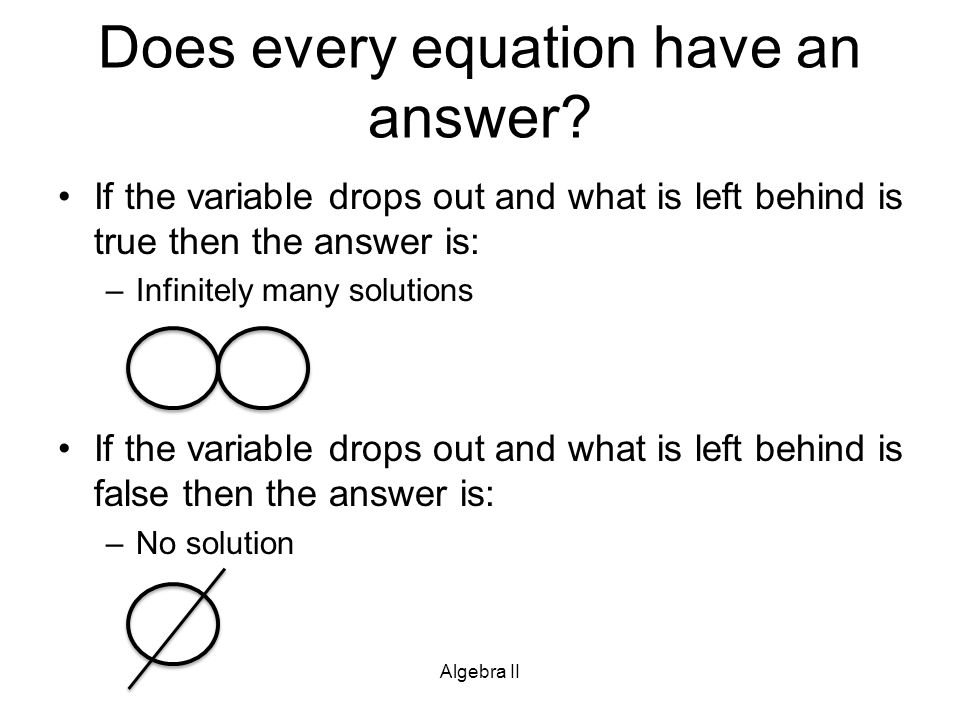 Does every equation have an answer?

• If the variable drops out and what is left behind is true then the answer is:
– Infinitely many solutions

$\infty$

• If the variable drops out and what is left behind is false then the answer is:
– No solution

$\emptyset$

Algebra II